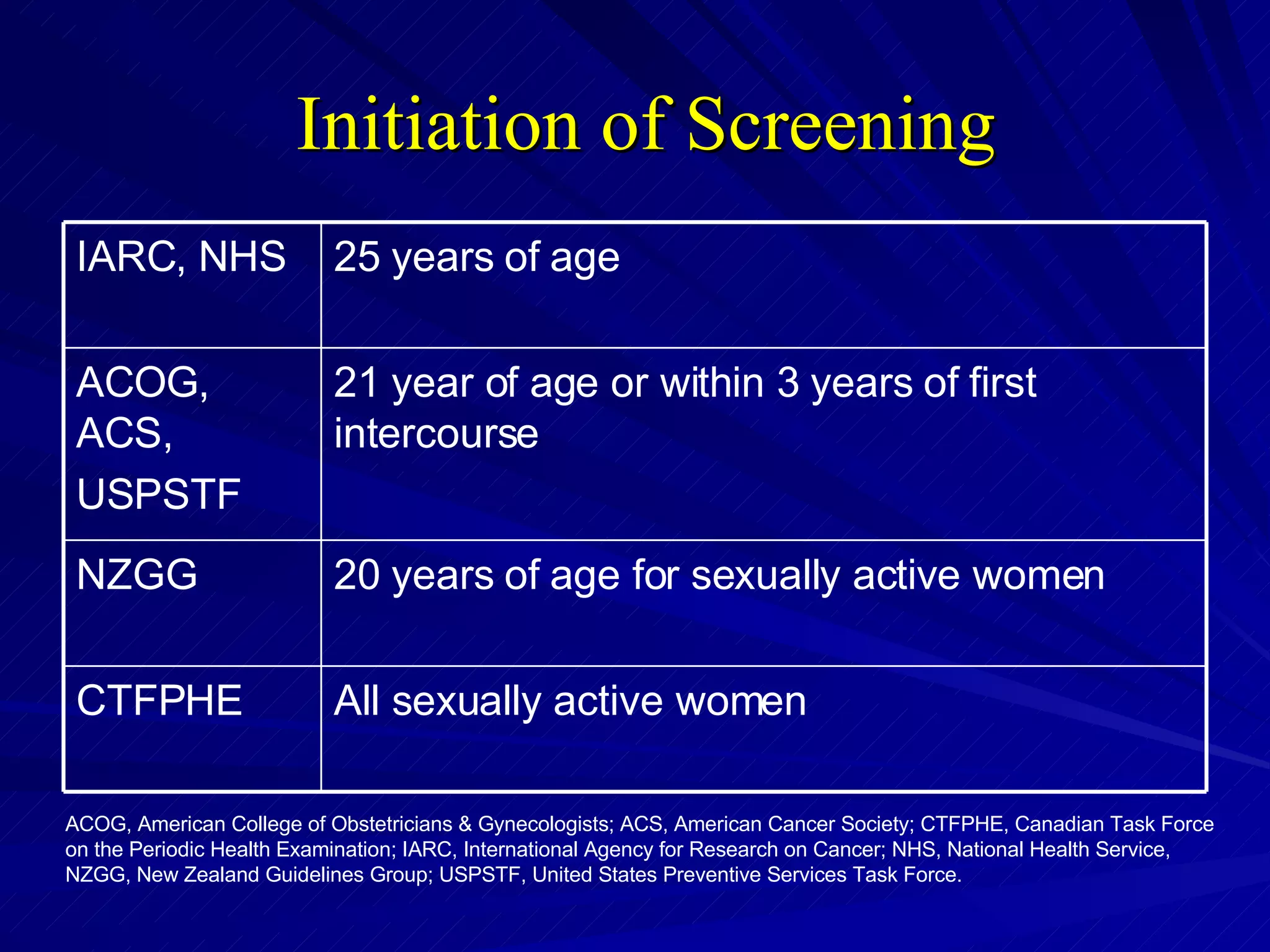 Initiation of Screening

| IARC, NHS | 25 years of age |
|---|---|
| ACOG, ACS, USPSTF | 21 year of age or within 3 years of first intercourse |
| NZGG | 20 years of age for sexually active women |
| CTFPHE | All sexually active women |

ACOG, American College of Obstetricians & Gynecologists; ACS, American Cancer Society; CTFPHE, Canadian Task Force on the Periodic Health Examination; IARC, International Agency for Research on Cancer; NHS, National Health Service, NZGG, New Zealand Guidelines Group; USPSTF, United States Preventive Services Task Force.